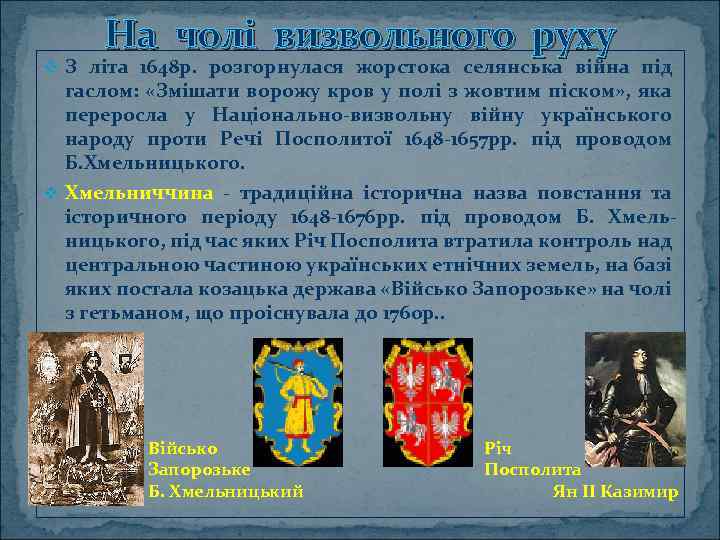 На чолі визвольного руху

З літа 1648р. розгорнулася жорстока селянська війна під гаслом: «Змішати ворожу кров у полі з жовтим піском», яка переросла у Національно-визвольну війну українського народу проти Речі Посполитої 1648-1657рр. під проводом Б.Хмельницького.

Хмельниччина - традиційна історична назва повстання та історичного періоду 1648-1676рр. під проводом Б. Хмельницького, під час яких Річ Посполита втратила контроль над центральною частиною українських етнічних земель, на базі яких постала козацька держава «Військо Запорозьке» на чолі з гетьманом, що проіснувала до 1760р..

Військо Запорозьке

Б. Хмельницький

Річ Посполита

Ян ІІ Казимир